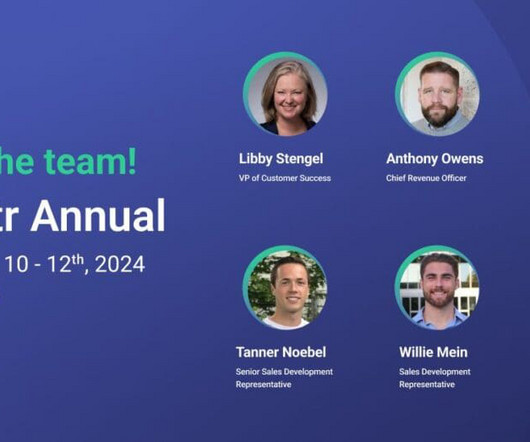 he team!

tr Annual

10 - 12$^{th}$, 2024

Libby Stengel
VP of Customer Success

Anthony Owens
Chief Revenue Officer

Tanner Noebel
Senior Sales Development Representative

Willie Mein
Sales Development Representative